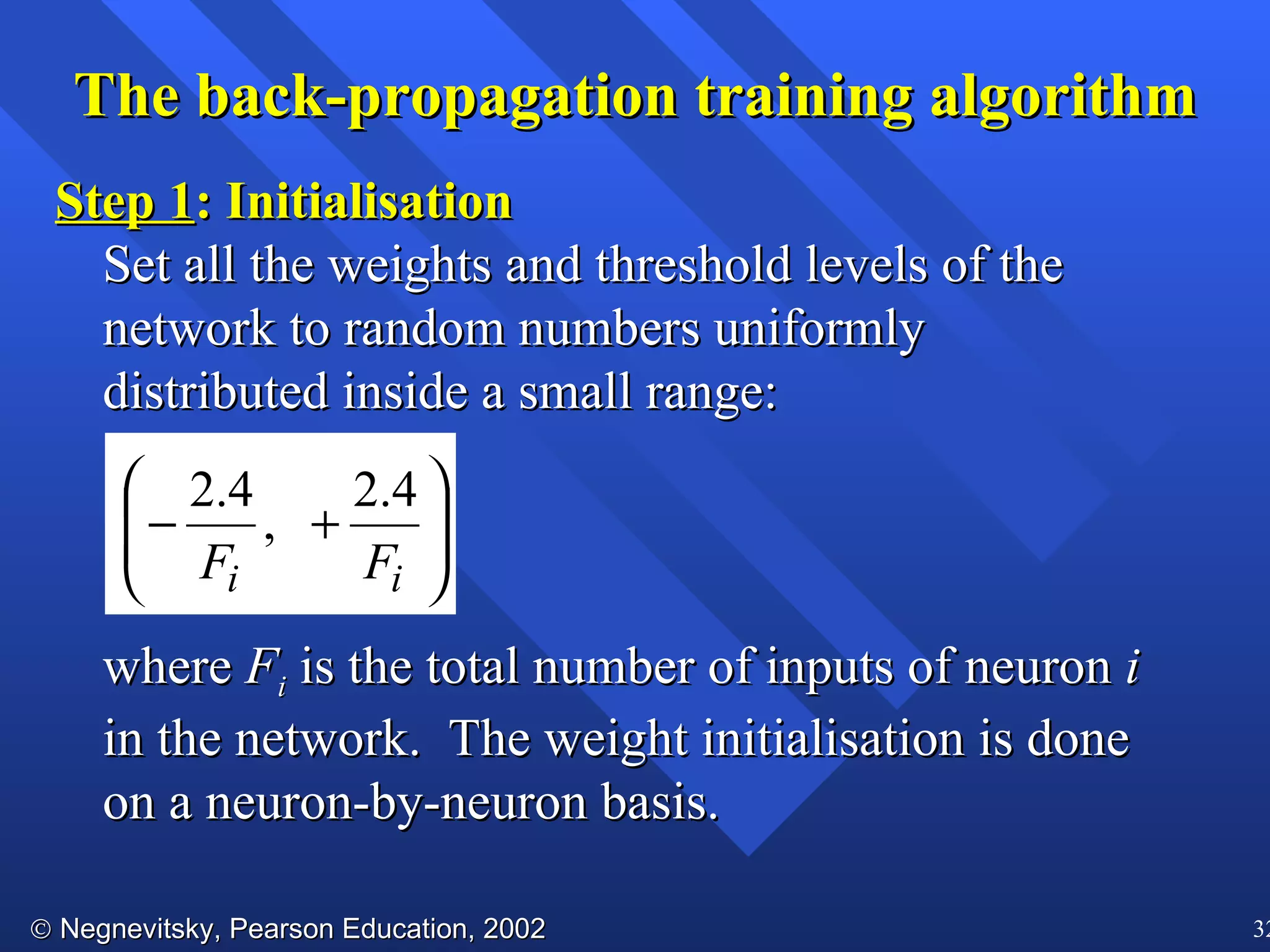 The back-propagation training algorithm

Step 1: Initialisation

Set all the weights and threshold levels of the network to random numbers uniformly distributed inside a small range:

$\left(-\frac{2.4}{F_i}, +\frac{2.4}{F_i}\right)$

where $F_i$ is the total number of inputs of neuron $i$ in the network. The weight initialisation is done on a neuron-by-neuron basis.

© Negnevitsky, Pearson Education, 2002

32